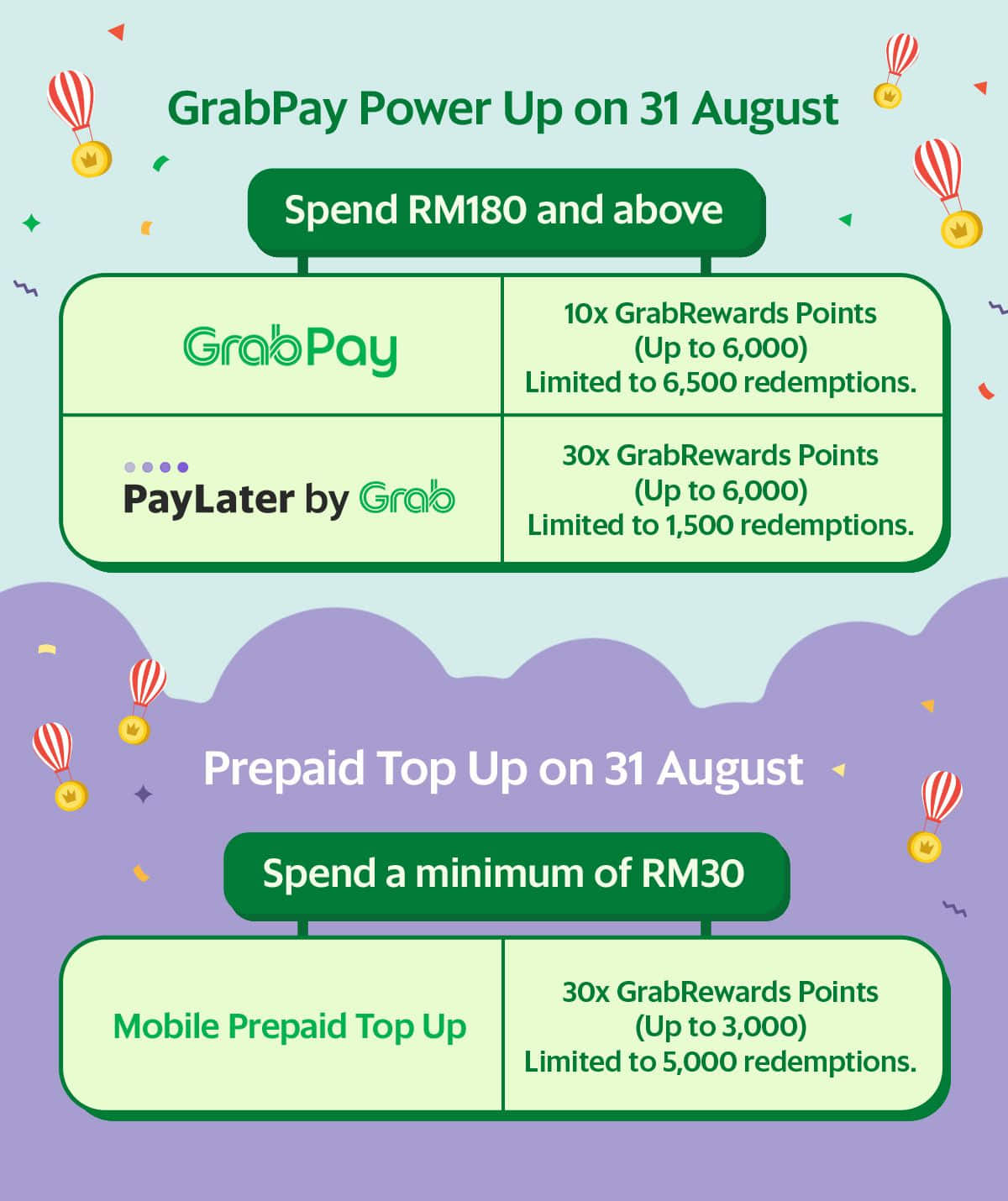 GrabPay Power Up on 31 August

Spend RM180 and above

| GrabPay | 10x GrabRewards Points (Up to 6,000) Limited to 6,500 redemptions. |
|---|---|
| PayLater by Grab | 30x GrabRewards Points (Up to 6,000) Limited to 1,500 redemptions. |

Prepaid Top Up on 31 August

Spend a minimum of RM30

| Mobile Prepaid Top Up | 30x GrabRewards Points (Up to 3,000) Limited to 5,000 redemptions. |
|---|---|